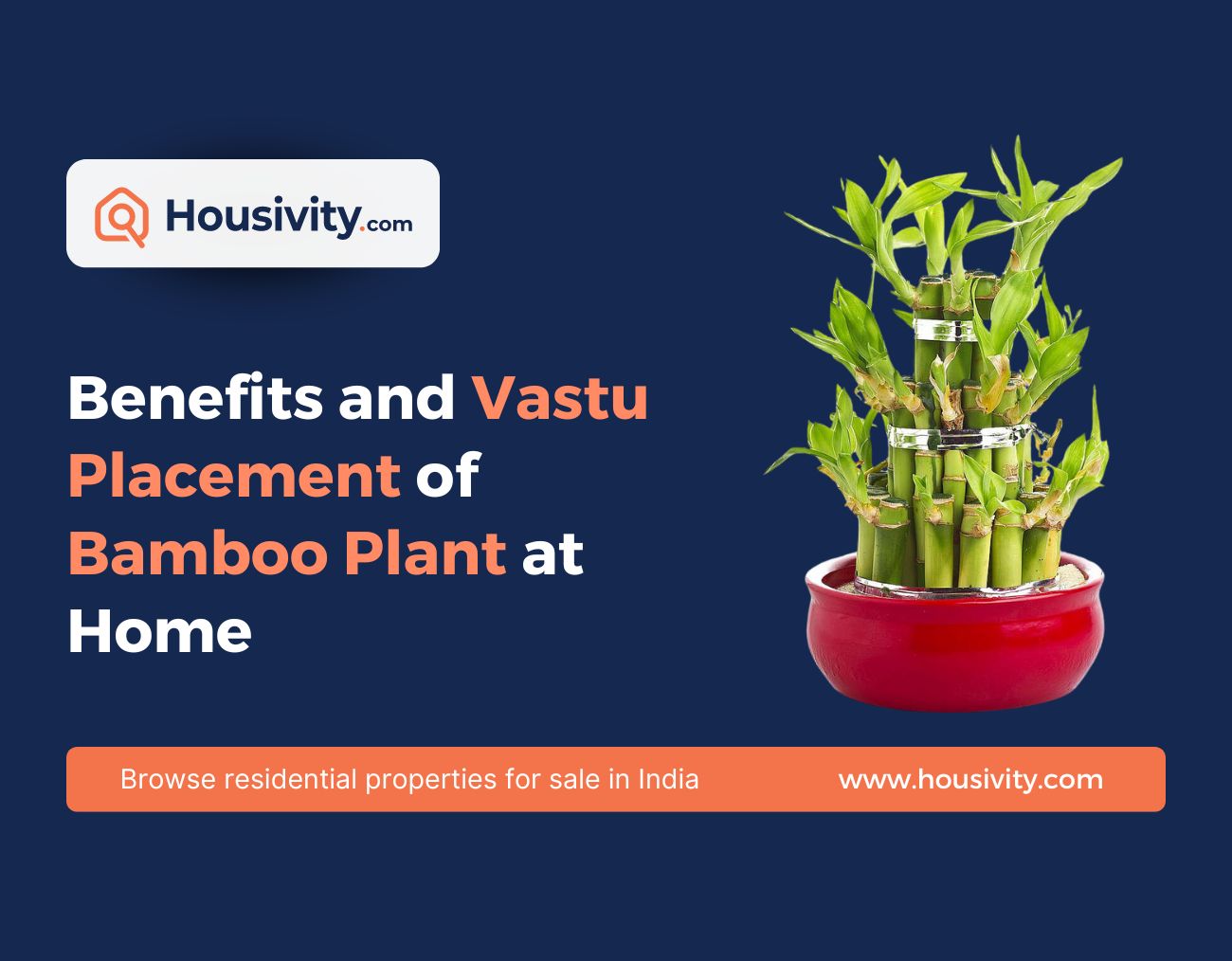 Housivity.com

Benefits and Vastu Placement of Bamboo Plant at Home

Browse residential properties for sale in India www.housivity.com